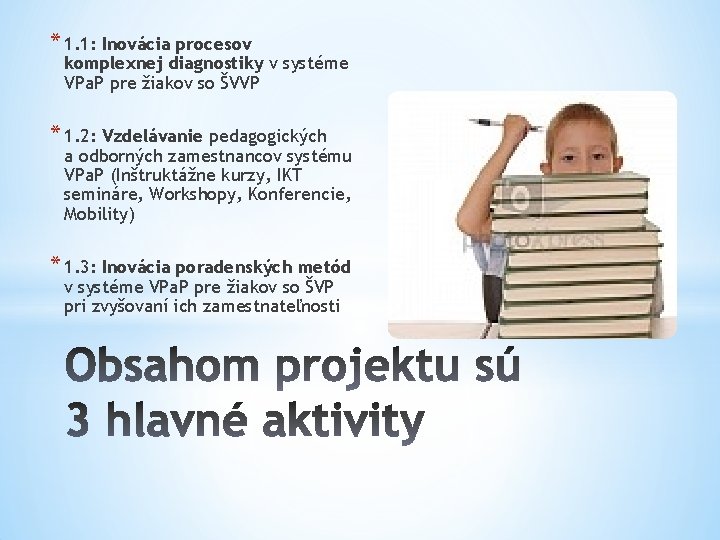 * 1.1: Inovácia procesov komplexnej diagnostiky v systéme VPaP pre žiakov so ŠVVP

* 1.2: Vzdelávanie pedagogických a odborných zamestnancov systému VPaP (Inštruktážne kurzy, IKT semináre, Workshopy, Konferencie, Mobility)

* 1.3: Inovácia poradenských metód v systéme VPaP pre žiakov so ŠVP pri zvyšovaní ich zamestnateľnosti

Obsahom projektu sú 3 hlavné aktivity